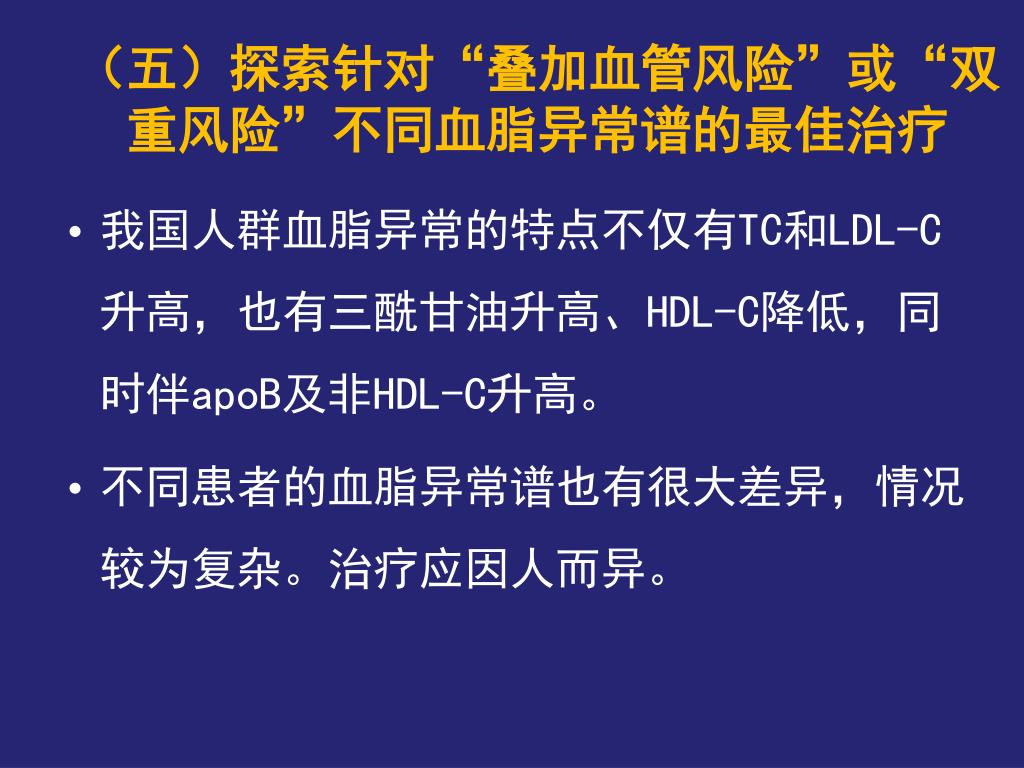 （五）探索针对“叠加血管风险”或“双重风险”不同血脂异常谱的最佳治疗

• 我国人群血脂异常的特点不仅有TC和LDL-C升高，也有三酰甘油升高、HDL-C降低，同时伴apoB及非HDL-C升高。

• 不同患者的血脂异常谱也有很大差异，情况较为复杂。治疗应因人而异。